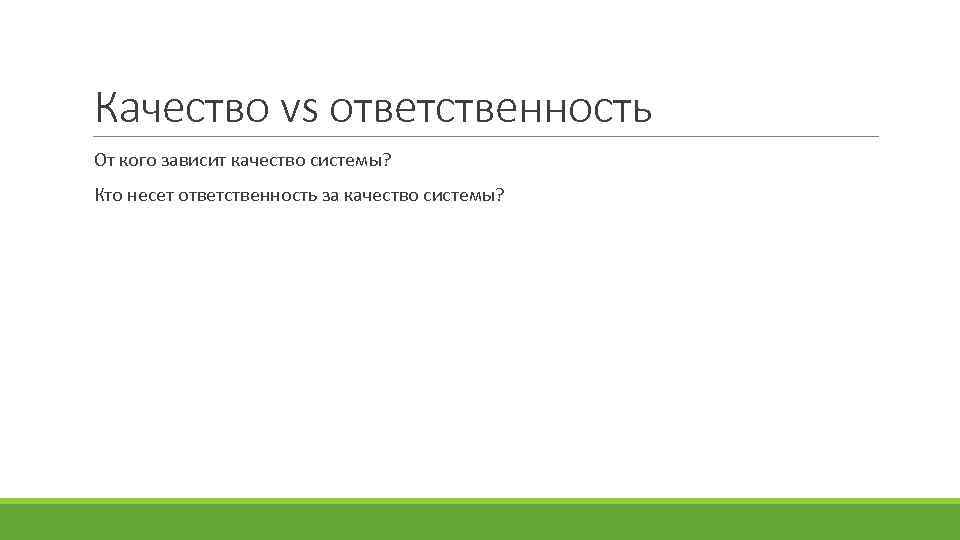 Качество vs ответственность

От кого зависит качество системы?

Кто несет ответственность за качество системы?